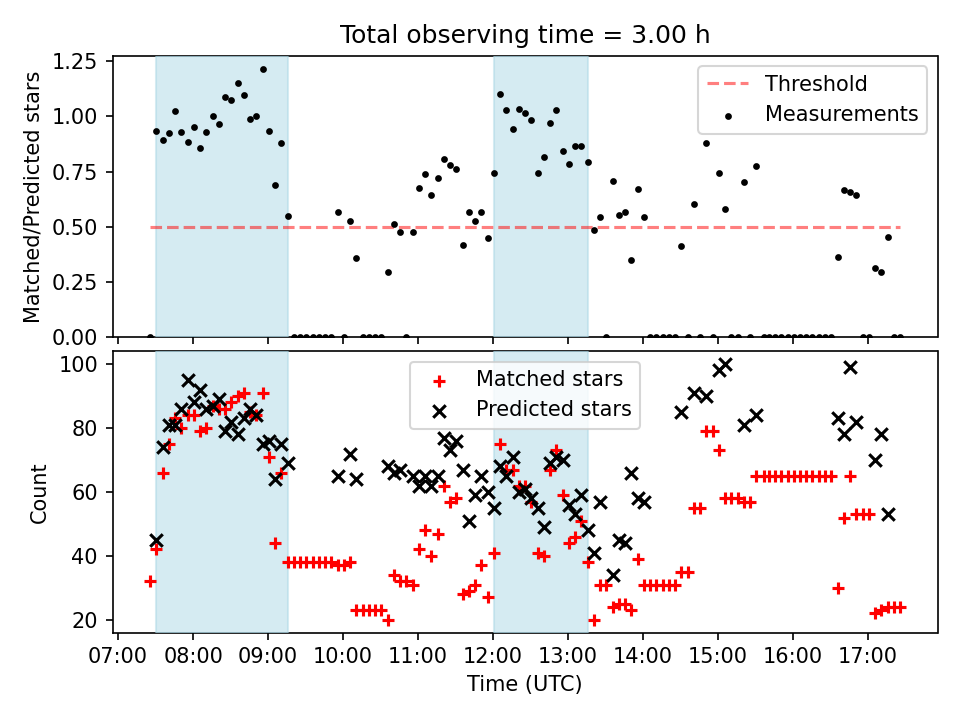 Total observing time = 3.00 h

Matched/Predicted stars

1.25
1.00
0.75
0.50
0.25
0.00

Threshold
Measurements

Count

100
80
60
40
20

Matched stars
Predicted stars

07:00 08:00 09:00 10:00 11:00 12:00 13:00 14:00 15:00 16:00 17:00

Time (UTC)